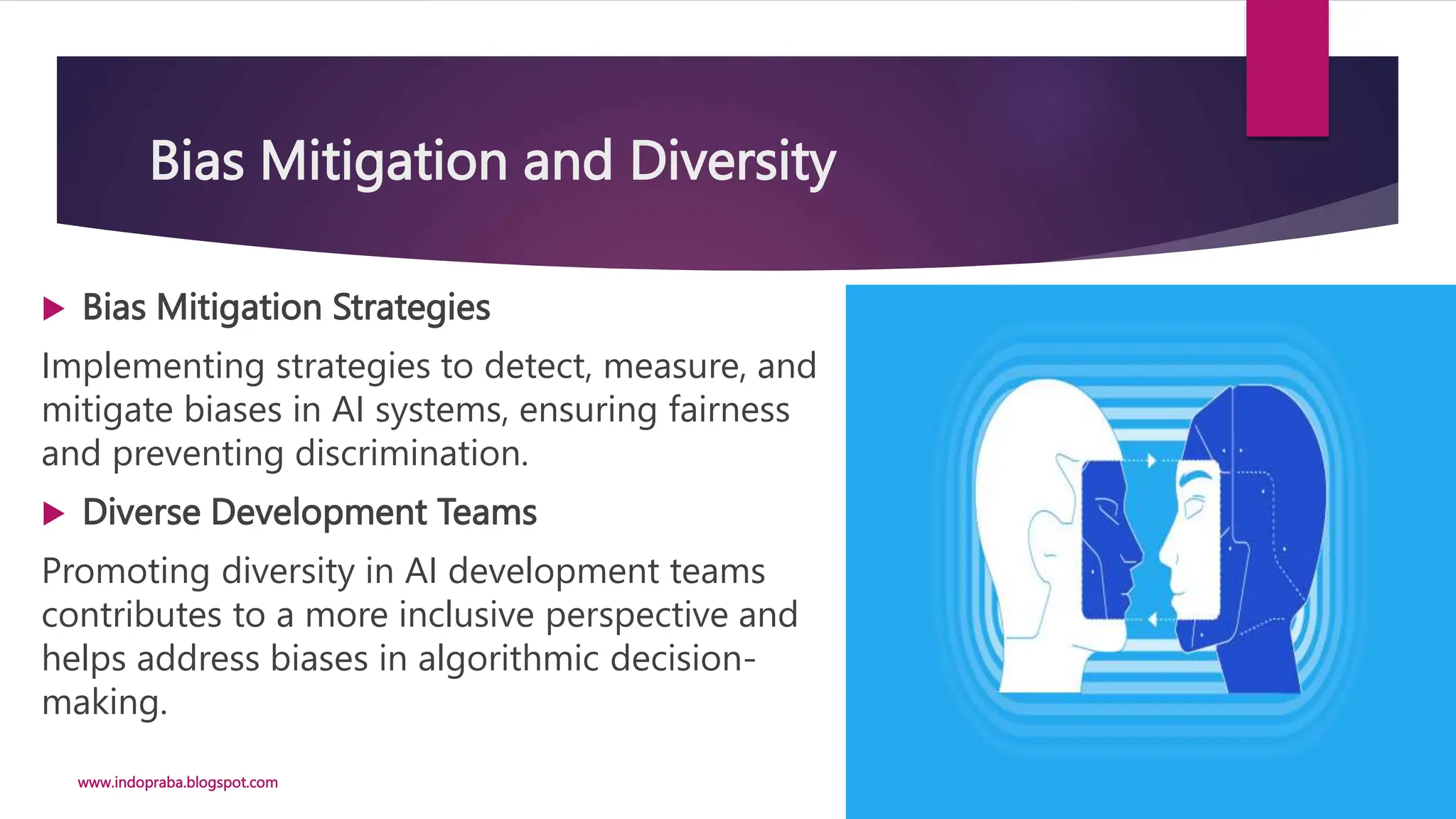 Bias Mitigation and Diversity

Bias Mitigation Strategies

Implementing strategies to detect, measure, and mitigate biases in AI systems, ensuring fairness and preventing discrimination.

Diverse Development Teams

Promoting diversity in AI development teams contributes to a more inclusive perspective and helps address biases in algorithmic decision-making.

www.indopraba.blogspot.com